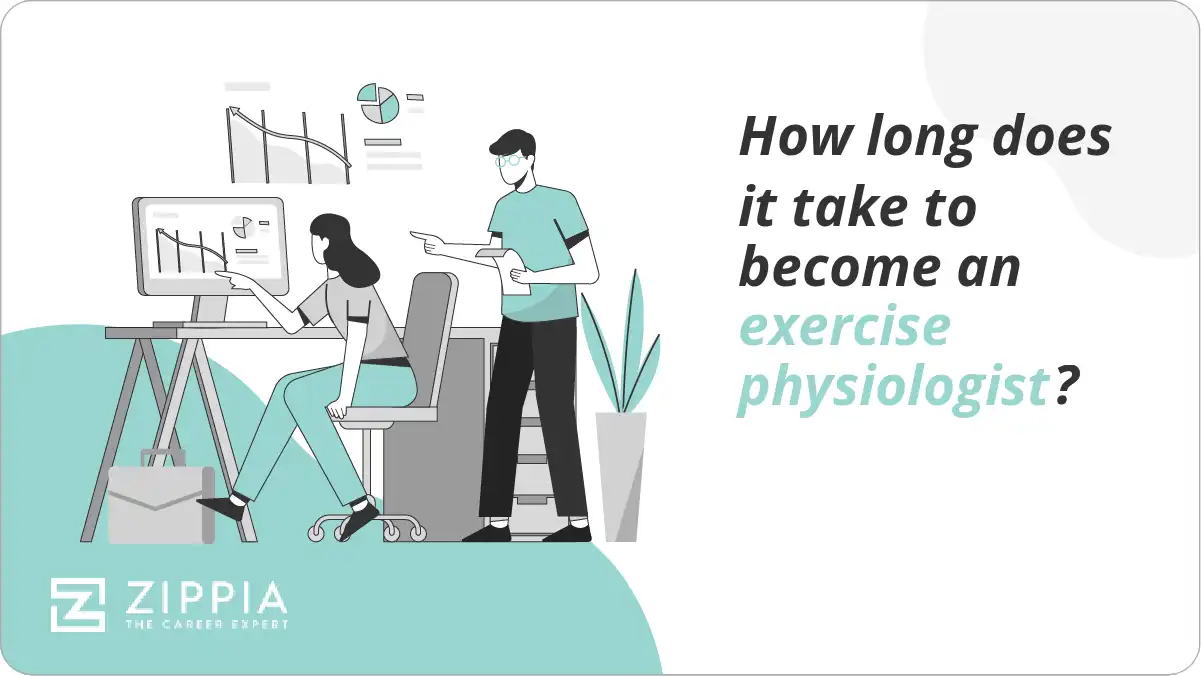 How long does it take to become an exercise physiologist?

ZIPPIA
THE CAREER EXPERT